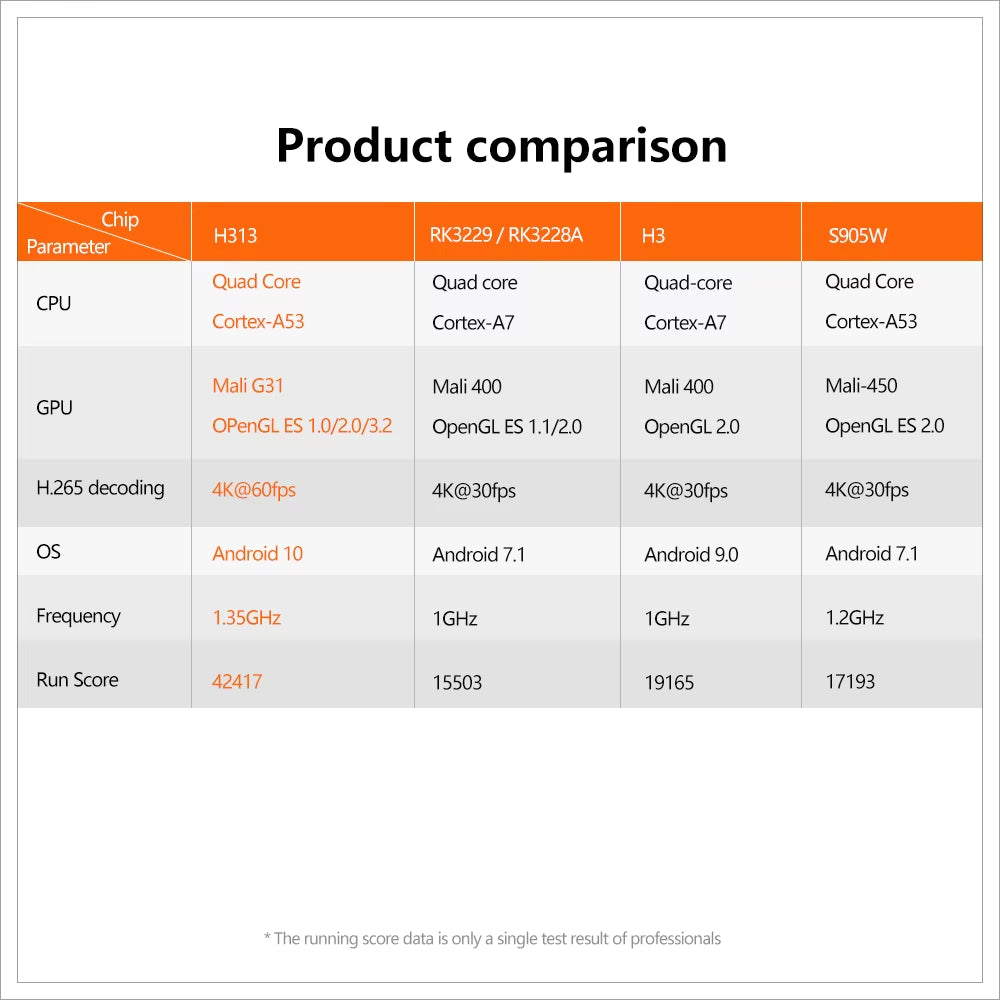 Product comparison

| Chip Parameter | H313 | RK3229 / RK3228A | H3 | S905W |
|---|---|---|---|---|
| CPU | Quad Core Cortex-A53 | Quad core Cortex-A7 | Quad-core Cortex-A7 | Quad Core Cortex-A53 |
| GPU | Mali G31 OPenGL ES 1.0/2.0/3.2 | Mali 400 OpenGL ES 1.1/2.0 | Mali 400 OpenGL 2.0 | Mali-450 OpenGL ES 2.0 |
| H.265 decoding | 4K@60fps | 4K@30fps | 4K@30fps | 4K@30fps |
| OS | Android 10 | Android 7.1 | Android 9.0 | Android 7.1 |
| Frequency | 1.35GHz | 1GHz | 1GHz | 1.2GHz |
| Run Score | 42417 | 15503 | 19165 | 17193 |

* The running score data is only a single test result of professionals